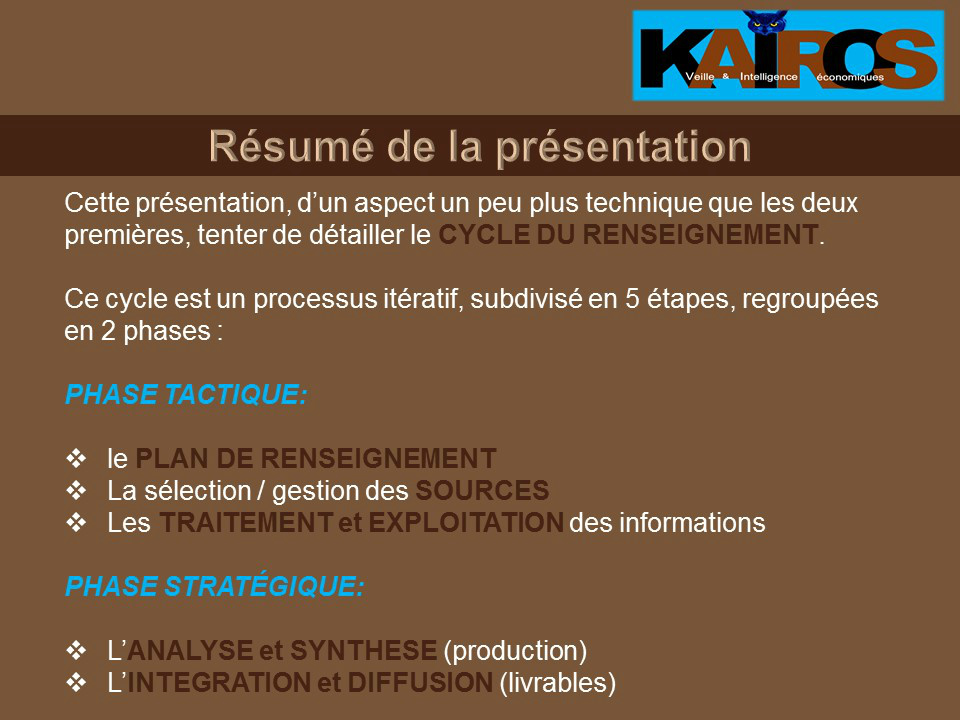 KAIROS
Veille & Intelligence économiques

Résumé de la présentation

Cette présentation, d'un aspect un peu plus technique que les deux premières, tenter de détailler le CYCLE DU RENSEIGNEMENT.

Ce cycle est un processus itératif, subdivisé en 5 étapes, regroupées en 2 phases :

PHASE TACTIQUE:

❖ le PLAN DE RENSEIGNEMENT
❖ La sélection / gestion des SOURCES
❖ Les TRAITEMENT et EXPLOITATION des informations

PHASE STRATÉGIQUE:

❖ L'ANALYSE et SYNTHESE (production)
❖ L'INTEGRATION et DIFFUSION (livrables)